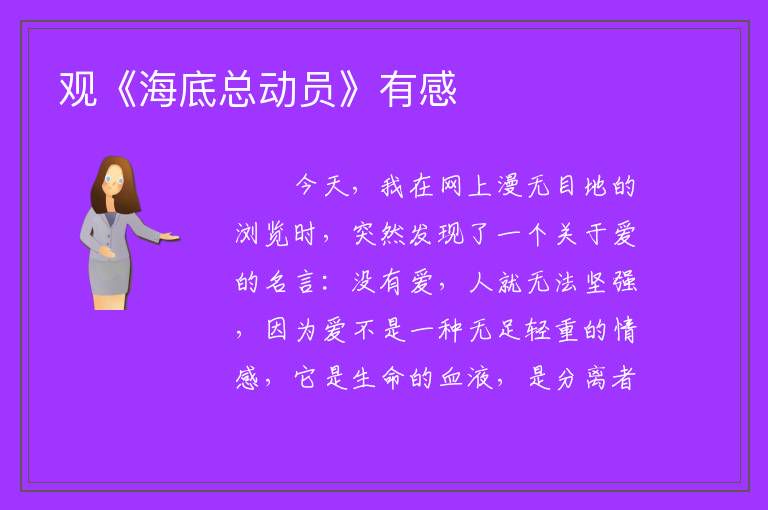 观《海底总动员》有感

今天，我在网上漫无目地的浏览时，突然发现了一个关于爱的名言：没有爱，人就无法坚强，因为爱不是一种无足轻重的情感，它是生命的血液，是分离者